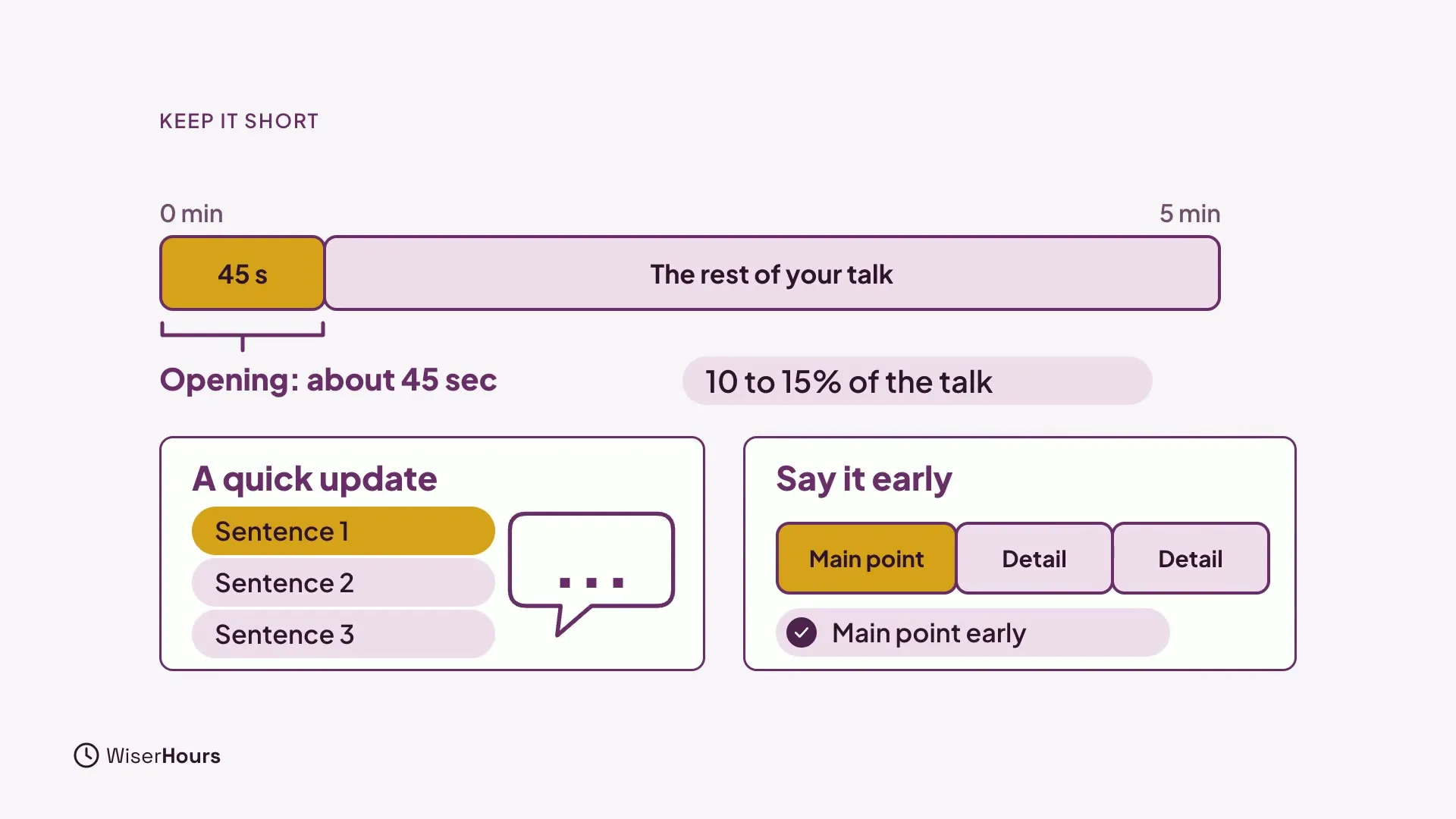 KEEP IT SHORT

0 min

5 min

45 s

The rest of your talk

Opening: about 45 sec

10 to 15% of the talk

A quick update

Sentence 1

Sentence 2

Sentence 3

...

Say it early

Main point

Detail

Detail

Main point early

WiserHours